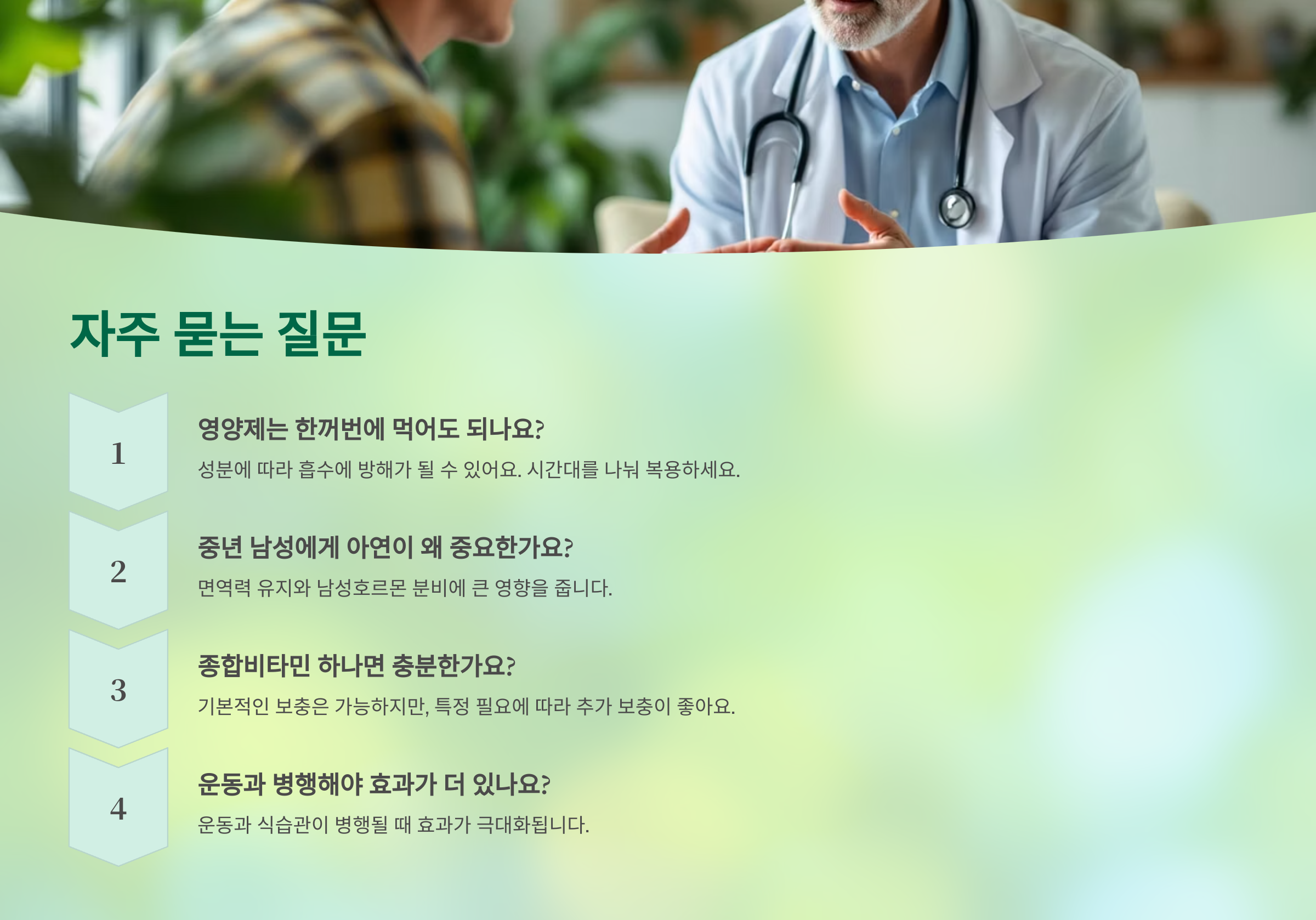 자주 묻는 질문

1

영양제는 한꺼번에 먹어도 되나요?

성분에 따라 흡수에 방해가 될 수 있어요. 시간대를 나눠 복용하세요.

2

중년 남성에게 아연이 왜 중요한가요?

면역력 유지와 남성호르몬 분비에 큰 영향을 줍니다.

3

종합비타민 하나면 충분한가요?

기본적인 보충은 가능하지만, 특정 필요에 따라 추가 보충이 좋아요.

4

운동과 병행해야 효과가 더 있나요?

운동과 식습관이 병행될 때 효과가 극대화됩니다.